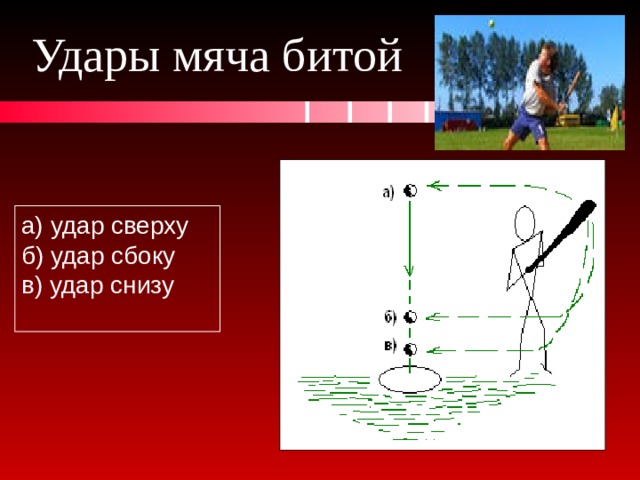 Удары мяча битой

а) удар сверху
б) удар сбоку
в) удар снизу

а)

б)

в)